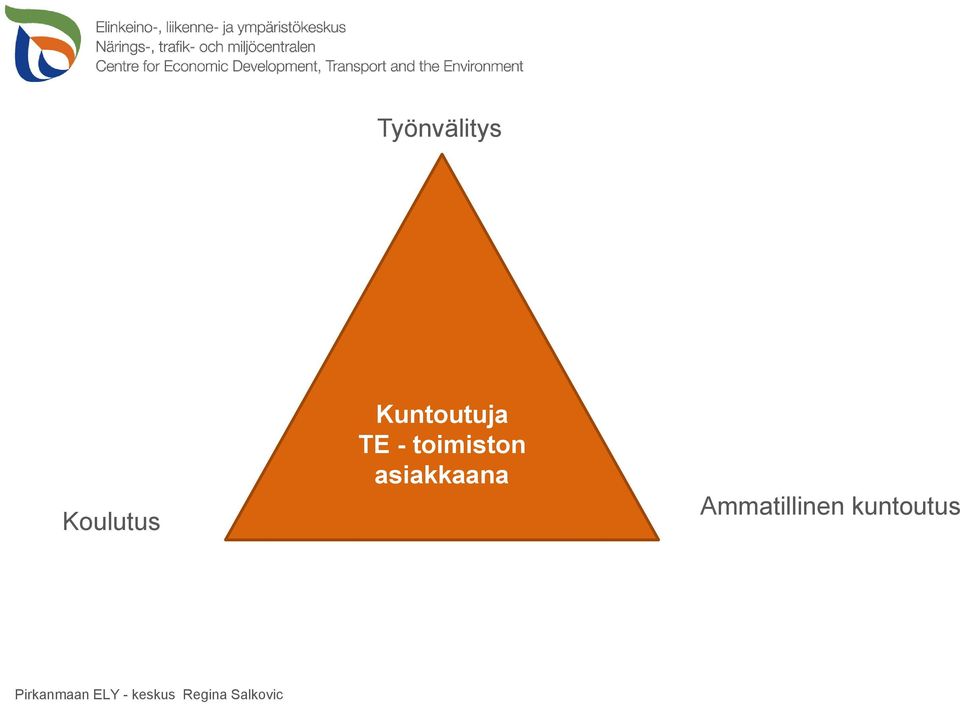 Elinkeino-, liikenne- ja ympäristökeskus
Närings-, trafik- och miljöcentralen
Centre for Economic Development, Transport and the Environment

Työnvälitys

Kuntoutuja
TE - toimiston
asiakkaana

Koulutus

Ammatillinen kuntoutus

Pirkanmaan ELY - keskus Regina Salkovic